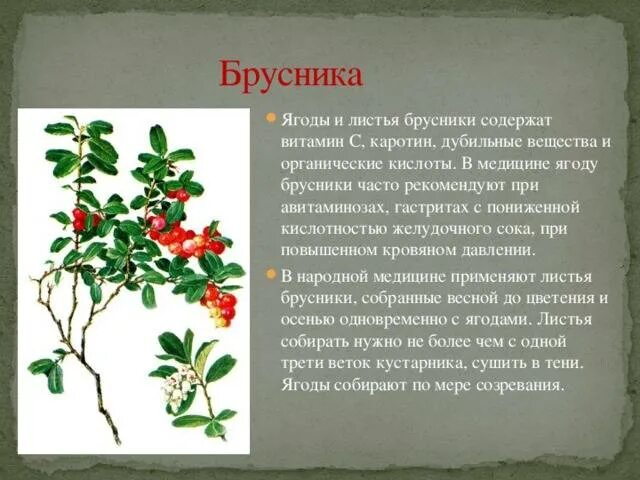 Брусника

Ягоды и листья брусники содержат витамин С, каротин, дубильные вещества и органические кислоты. В медицине ягоду брусники часто рекомендуют при авитаминозах, гастритах с пониженной кислотностью желудочного сока, при повышенном кровяном давлении.

В народной медицине применяют листья брусники, собранные весной до цветения и осенью одновременно с ягодами. Листья собирать нужно не более чем с одной трети веток кустарника, сушить в тени. Ягоды собирают по мере созревания.